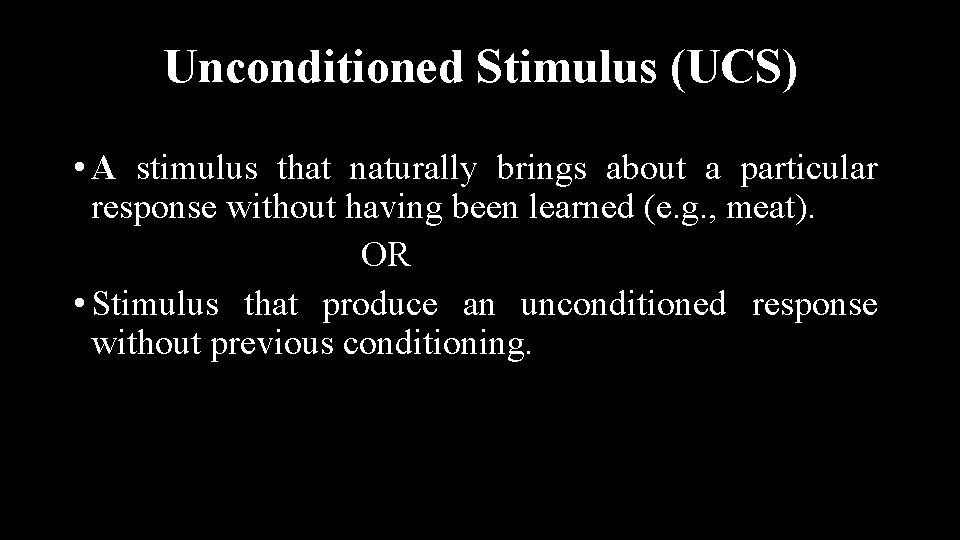 Unconditioned Stimulus (UCS)

• A stimulus that naturally brings about a particular response without having been learned (e.g., meat).

OR

• Stimulus that produce an unconditioned response without previous conditioning.